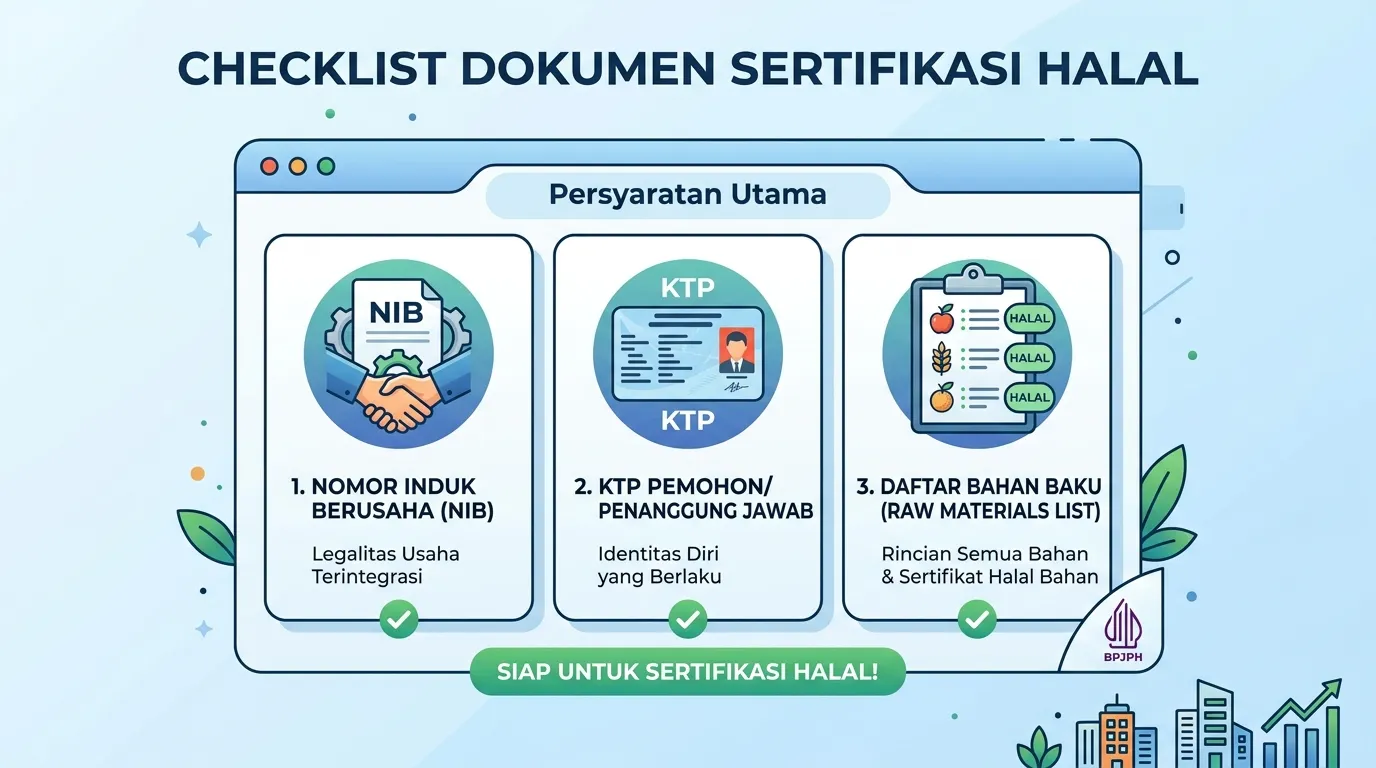 CHECKLIST DOKUMEN SERTIFIKASI HALAL

Persyaratan Utama

NIB

1. NOMOR INDUK BERUSAHA (NIB)

Legalitas Usaha Terintegrasi

KTP

KTP

2. KTP PEMOHON/ PENANGGUNG JAWAB

Identitas Diri yang Berlaku

HALAL

HALAL

HALAL

3. DAFTAR BAHAN BAKU (RAW MATERIALS LIST)

Rincian Semua Bahan & Sertifikat Halal Bahan

BPJPH

SIAP UNTUK SERTIFIKASI HALAL!